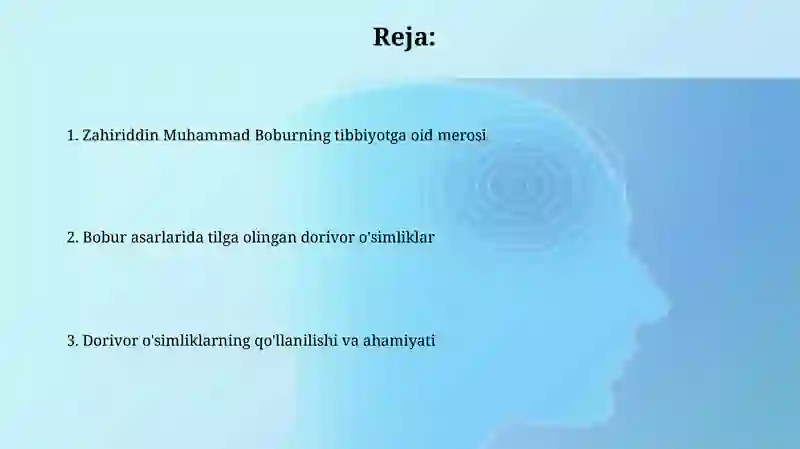 Reja:

1. Zahiriddin Muhammad Boburning tibbiyotga oid merosi

2. Bobur asarlarida tilga olingan dorivor o'simliklar

3. Dorivor o'simliklarning qo'llanilishi va ahamiyati